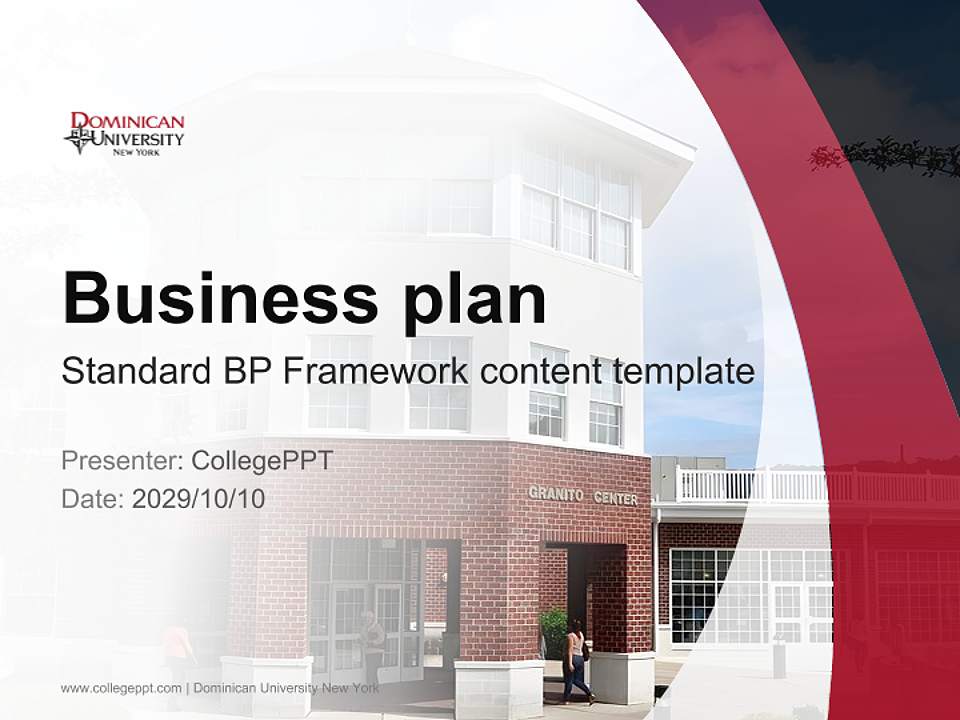 DOMINICAN UNIVERSITY NEW YORK

Business plan

Standard BP Framework content template

Presenter: CollegePPT
Date: 2029/10/10

GRANITO CENTER

www.collegeppt.com | Dominican University New York